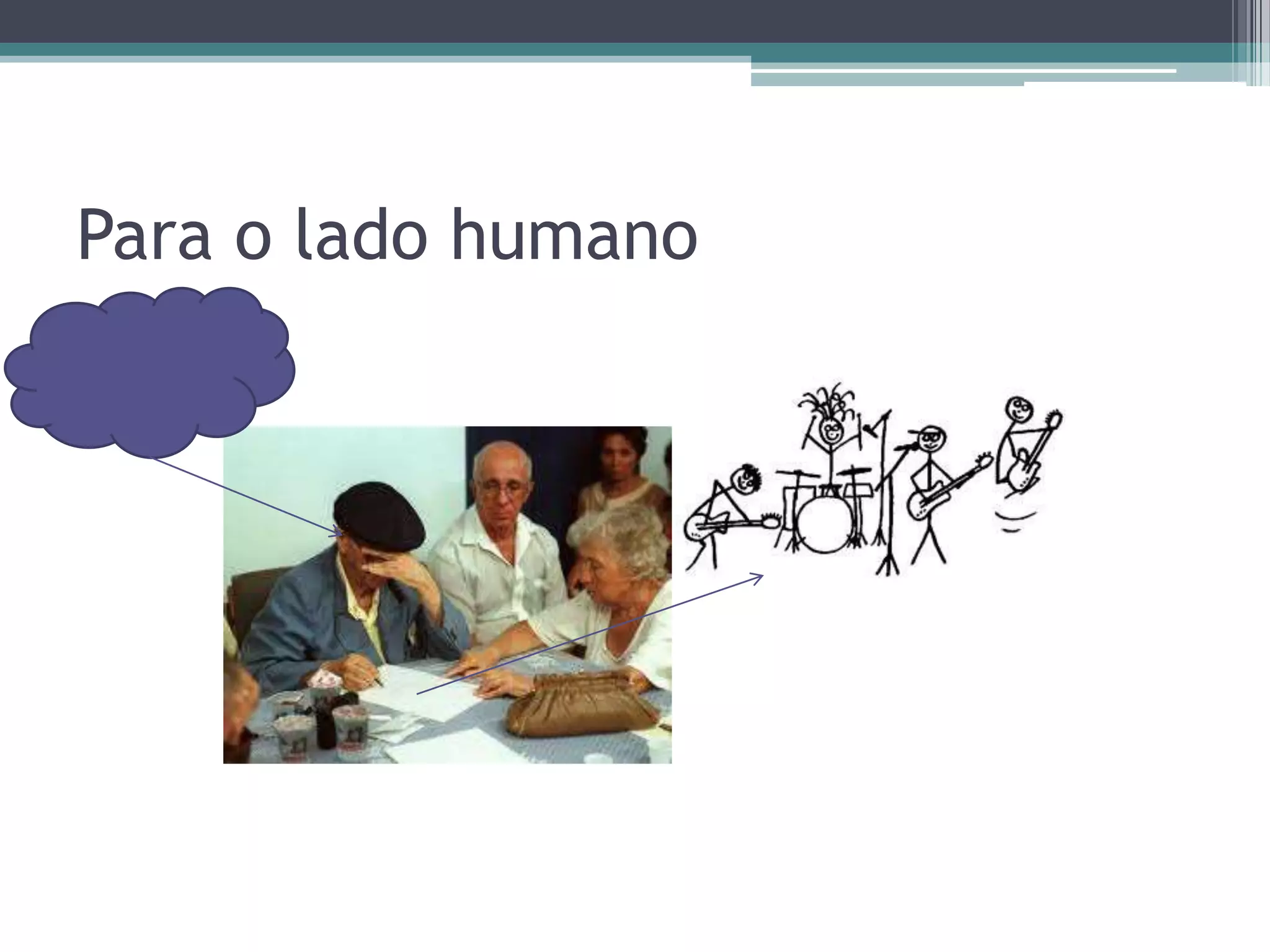 Para o lado humano